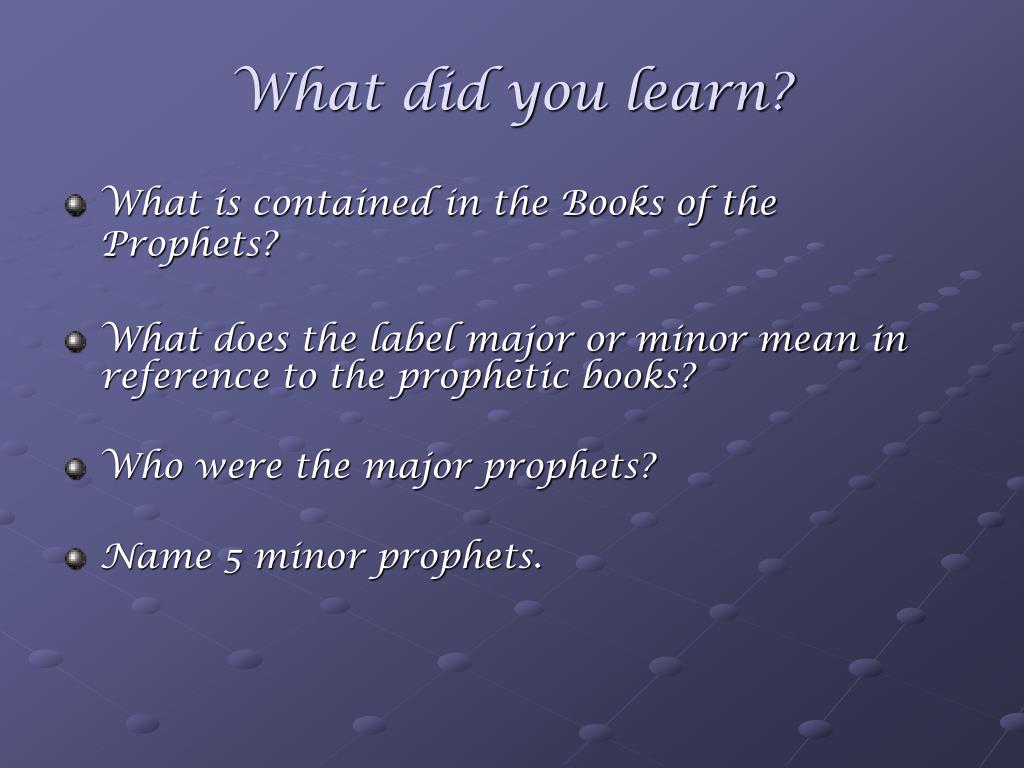 What did you learn?

What is contained in the Books of the Prophets?

What does the label major or minor mean in reference to the prophetic books?

Who were the major prophets?

Name 5 minor prophets.